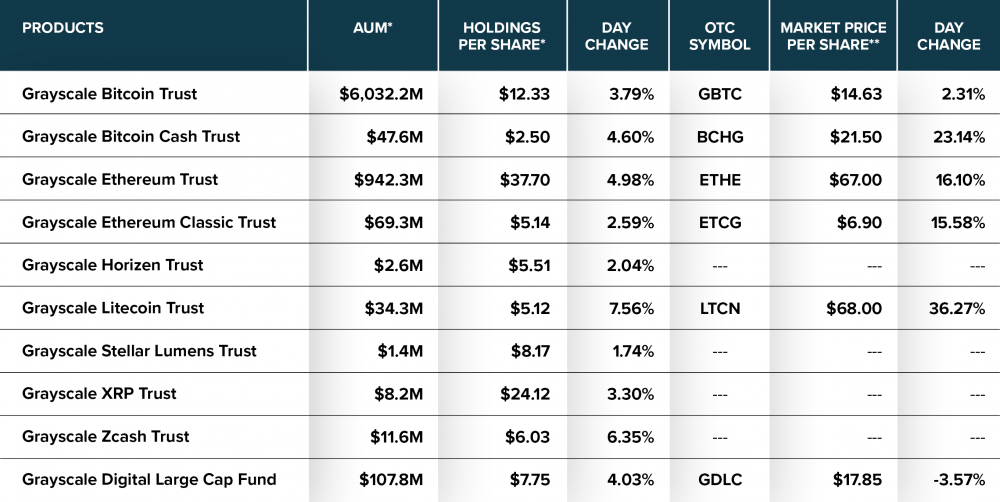 | PRODUCTS | AUM* | HOLDINGS PER SHARE* | DAY CHANGE | OTC SYMBOL | MARKET PRICE PER SHARE** | DAY CHANGE |
|---|---|---|---|---|---|---|
| Grayscale Bitcoin Trust | $6,032.2M | $12.33 | 3.79% | GBTC | $14.63 | 2.31% |
| Grayscale Bitcoin Cash Trust | $47.6M | $2.50 | 4.60% | BCHG | $21.50 | 23.14% |
| Grayscale Ethereum Trust | $942.3M | $37.70 | 4.98% | ETHE | $67.00 | 16.10% |
| Grayscale Ethereum Classic Trust | $69.3M | $5.14 | 2.59% | ETCG | $6.90 | 15.58% |
| Grayscale Horizen Trust | $2.6M | $5.51 | 2.04% | --- | --- | --- |
| Grayscale Litecoin Trust | $34.3M | $5.12 | 7.56% | LTCN | $68.00 | 36.27% |
| Grayscale Stellar Lumens Trust | $1.4M | $8.17 | 1.74% | --- | --- | --- |
| Grayscale XRP Trust | $8.2M | $24.12 | 3.30% | --- | --- | --- |
| Grayscale Zcash Trust | $11.6M | $6.03 | 6.35% | --- | --- | --- |
| Grayscale Digital Large Cap Fund | $107.8M | $7.75 | 4.03% | GDLC | $17.85 | -3.57% |